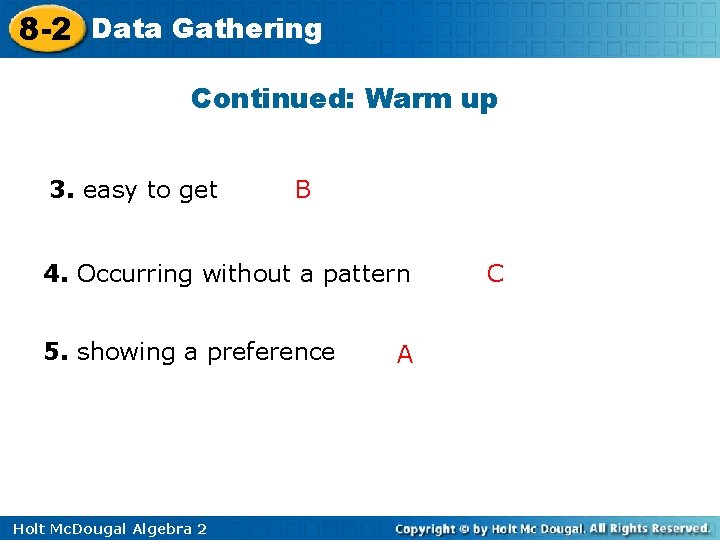 8-2 Data Gathering

Continued: Warm up

3. easy to get B

4. Occurring without a pattern C

5. showing a preference A

Holt McDougal Algebra 2

Copyright © by Holt Mc Dougal. All Rights Reserved.